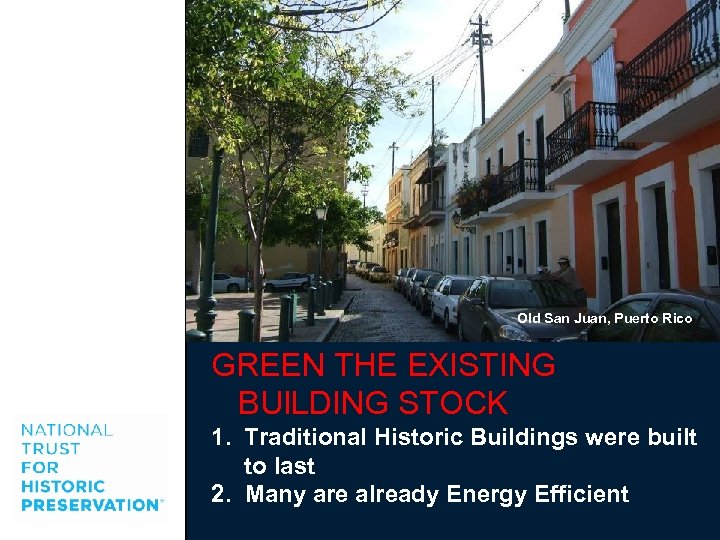 Old San Juan, Puerto Rico

GREEN THE EXISTING BUILDING STOCK

1. Traditional Historic Buildings were built to last
2. Many are already Energy Efficient

NATIONAL TRUST FOR HISTORIC PRESERVATION®